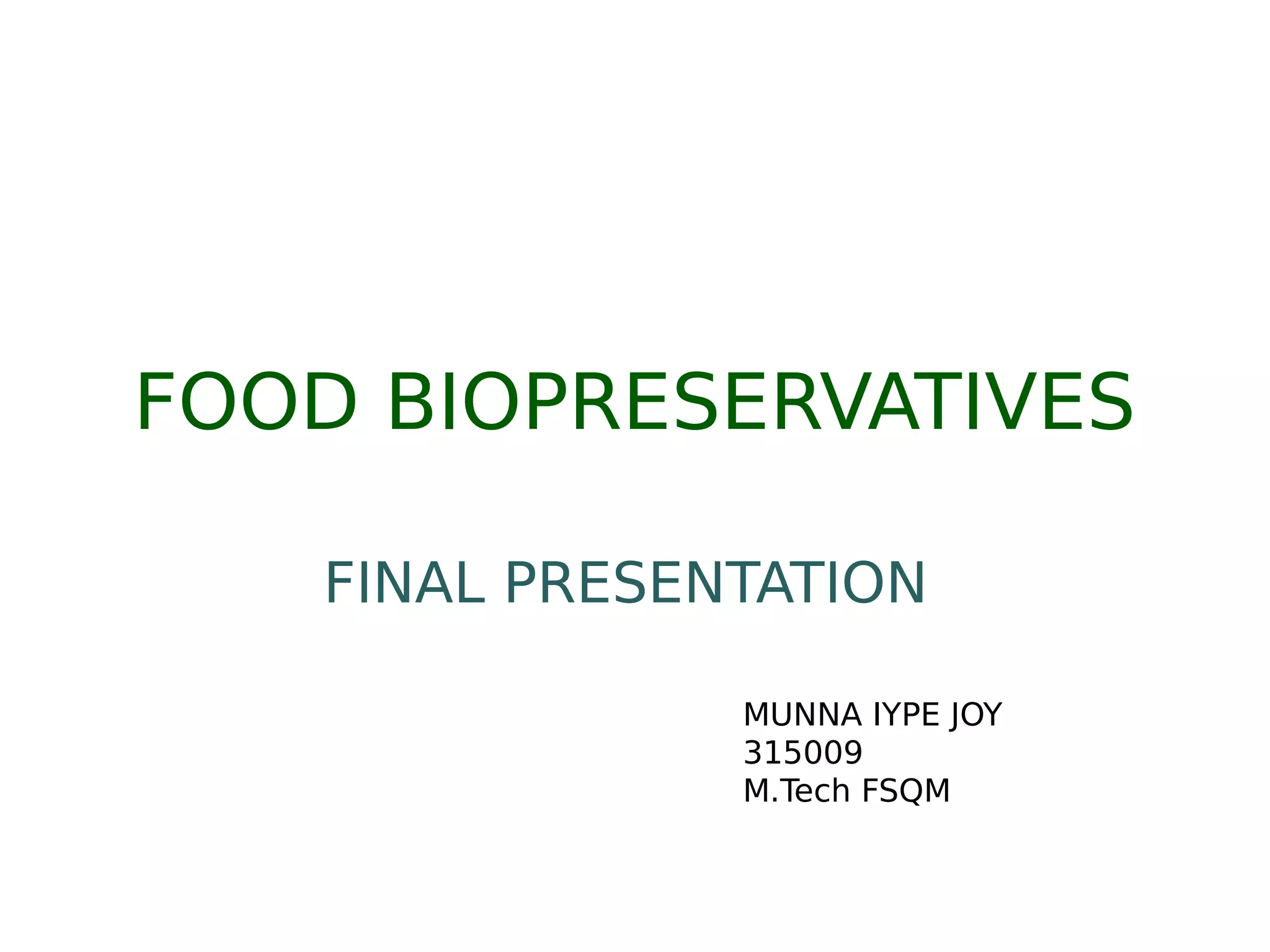 FOOD BIOPRESERVATIVES

FINAL PRESENTATION

MUNNA IYPE JOY
315009
M.Tech FSQM